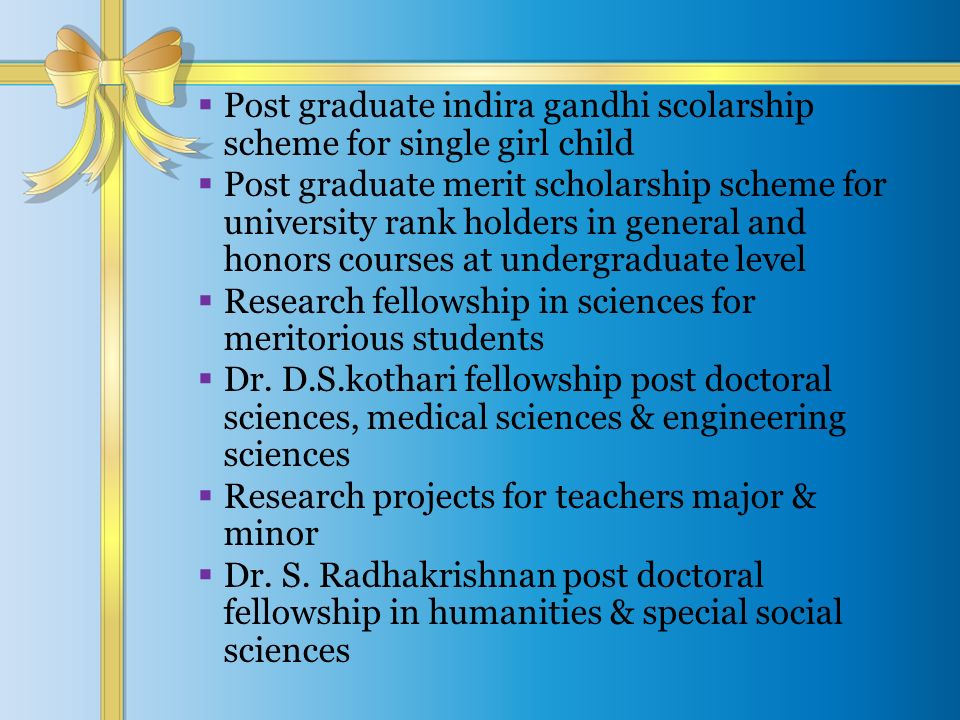 ▪ Post graduate indira gandhi scolarship scheme for single girl child
▪ Post graduate merit scholarship scheme for university rank holders in general and honors courses at undergraduate level
▪ Research fellowship in sciences for meritorious students
▪ Dr. D.S.kothari fellowship post doctoral sciences, medical sciences & engineering sciences
▪ Research projects for teachers major & minor
▪ Dr. S. Radhakrishnan post doctoral fellowship in humanities & special social sciences